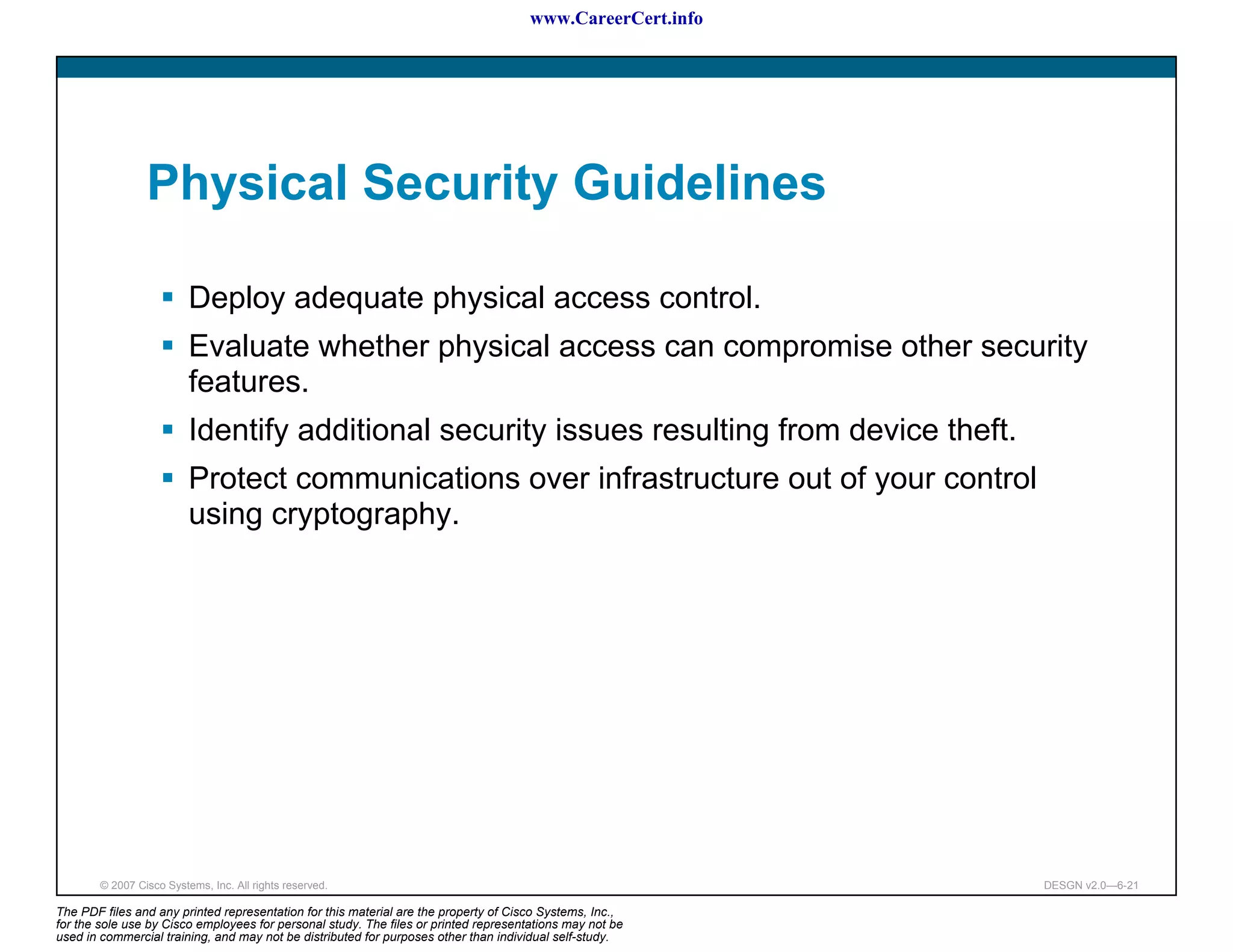 www.CareerCert.info

Physical Security Guidelines

▪ Deploy adequate physical access control.
▪ Evaluate whether physical access can compromise other security features.
▪ Identify additional security issues resulting from device theft.
▪ Protect communications over infrastructure out of your control using cryptography.

© 2007 Cisco Systems, Inc. All rights reserved.

DESGN v2.0—6-21

The PDF files and any printed representation for this material are the property of Cisco Systems, Inc., for the sole use by Cisco employees for personal study. The files or printed representations may not be used in commercial training, and may not be distributed for purposes other than individual self-study.